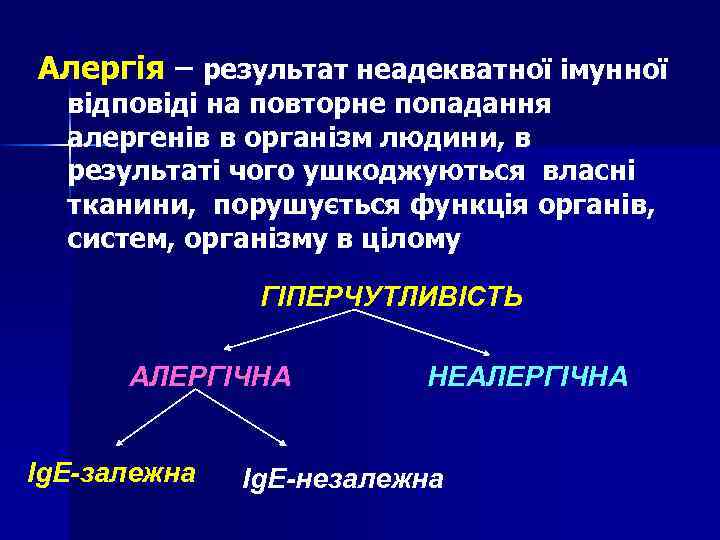 Алергія – результат неадекватної імунної відповіді на повторне попадання алергенів в організм людини, в результаті чого ушкоджуються власні тканини, порушується функція органів, систем, організму в цілому

ГІПЕРЧУТЛИВІСТЬ

АЛЕРГІЧНА

НЕАЛЕРГІЧНА

IgE-залежна

IgE-незалежна